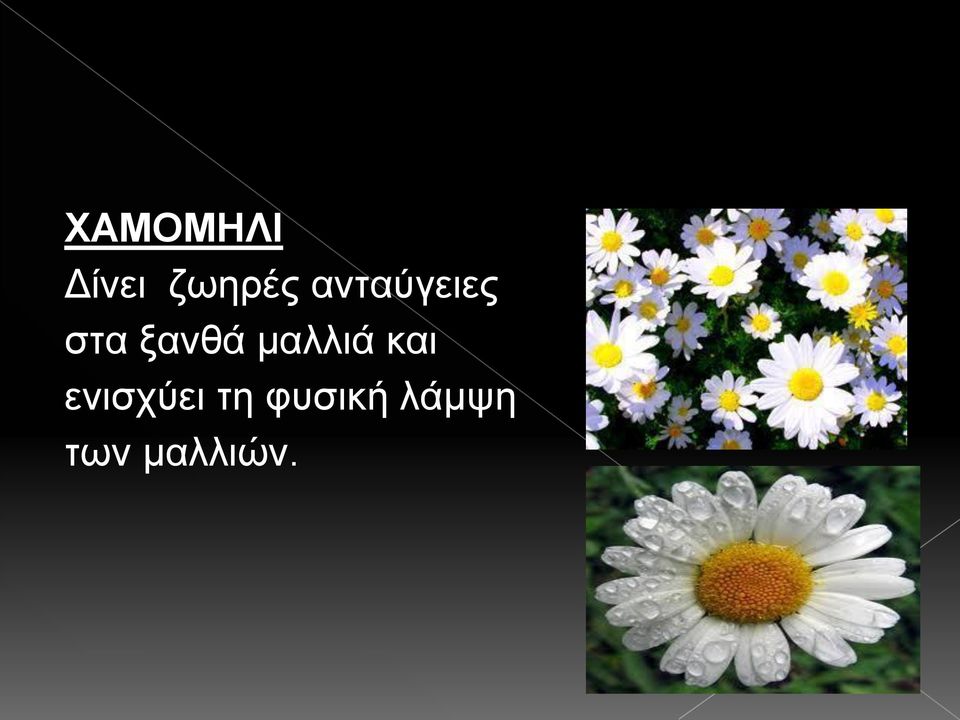 ΧΑΜΟΜΗΛΙ

Δίνει ζωηρές ανταύγειες στα ξανθά μαλλιά και ενισχύει τη φυσική λάμψη των μαλλιών.